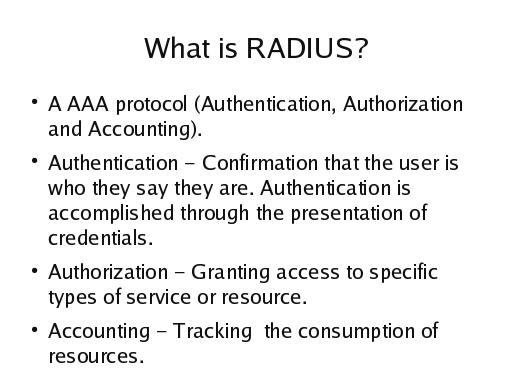 What is RADIUS?

• A AAA protocol (Authentication, Authorization and Accounting).

• Authentication – Confirmation that the user is who they say they are. Authentication is accomplished through the presentation of credentials.

• Authorization – Granting access to specific types of service or resource.

• Accounting – Tracking  the consumption of resources.